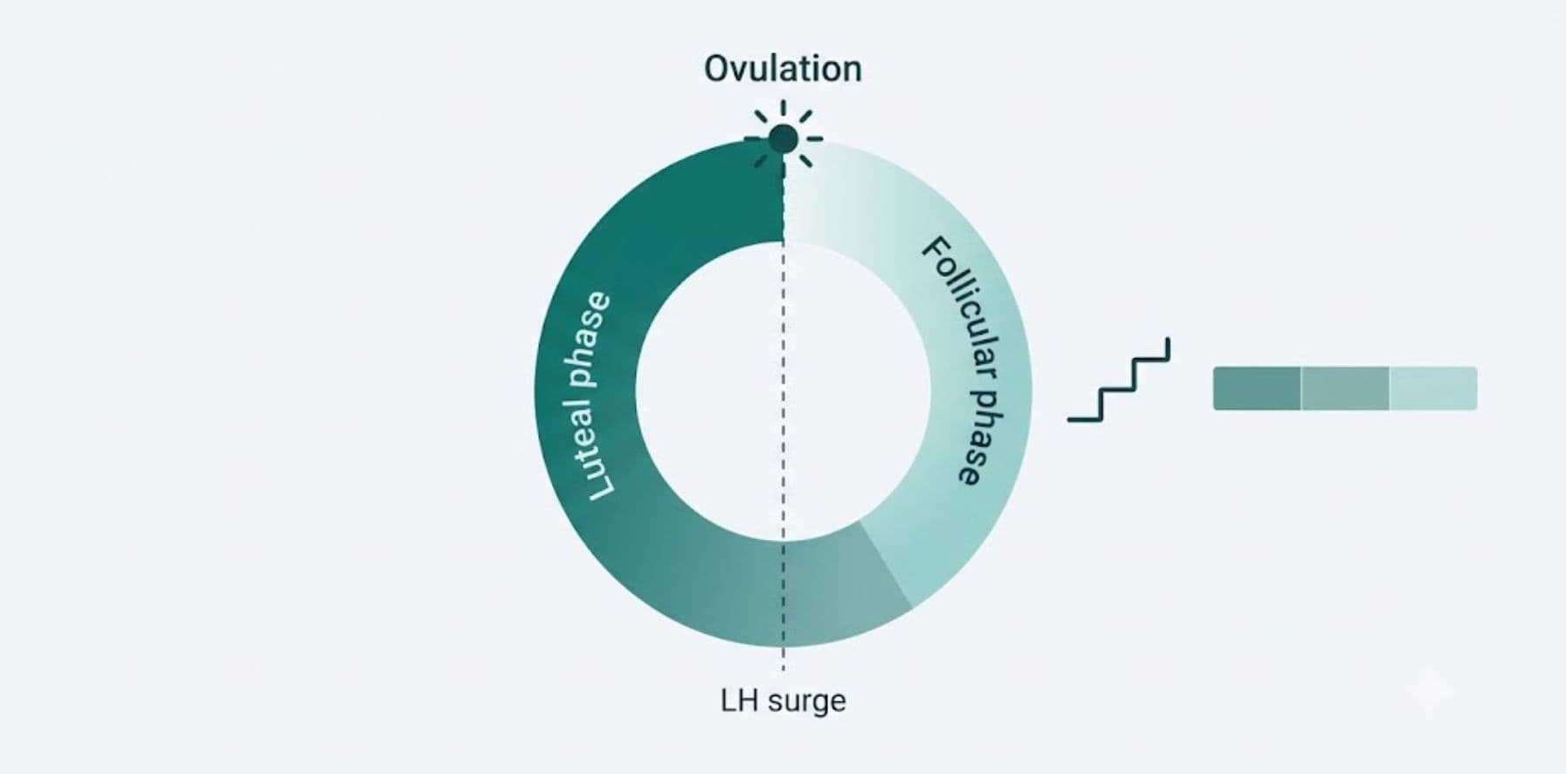 Ovulation

Luteal phase

Follicular phase

LH surge